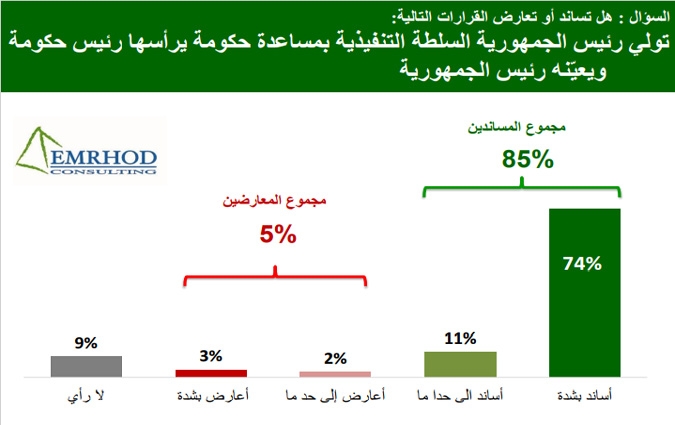 السؤال : هل تساند أو تعارض القرارات التالية:
تولي رئيس الجمهورية السلطة التنفيذية بمساعدة حكومة يرأسها رئيس حكومة ويعيّنه رئيس الجمهورية

EMRHOD
CONSULTING

مجموع المساندين
85%

مجموع المعارضين
5%

74%
11%
2%
3%
9%

أساند بشدة
أساند الى حدا ما
أعارض إلى حد ما
أعارض بشدة
لا رأي